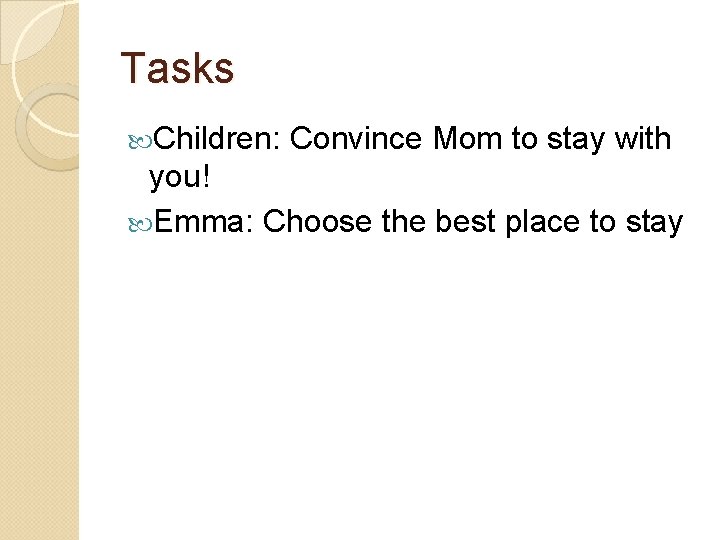 Tasks

Children: Convince Mom to stay with you!

Emma: Choose the best place to stay